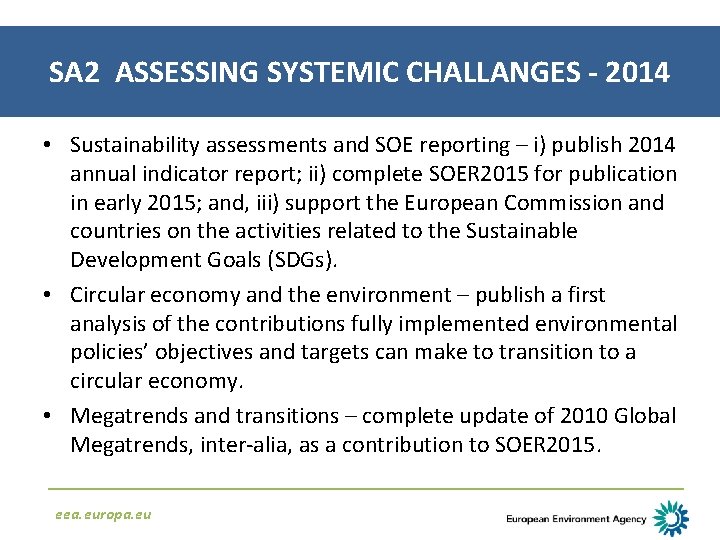 SA2 ASSESSING SYSTEMIC CHALLANGES - 2014

• Sustainability assessments and SOE reporting – i) publish 2014 annual indicator report; ii) complete SOER2015 for publication in early 2015; and, iii) support the European Commission and countries on the activities related to the Sustainable Development Goals (SDGs).

• Circular economy and the environment – publish a first analysis of the contributions fully implemented environmental policies' objectives and targets can make to transition to a circular economy.

• Megatrends and transitions – complete update of 2010 Global Megatrends, inter-alia, as a contribution to SOER2015.

eea.europa.eu

European Environment Agency